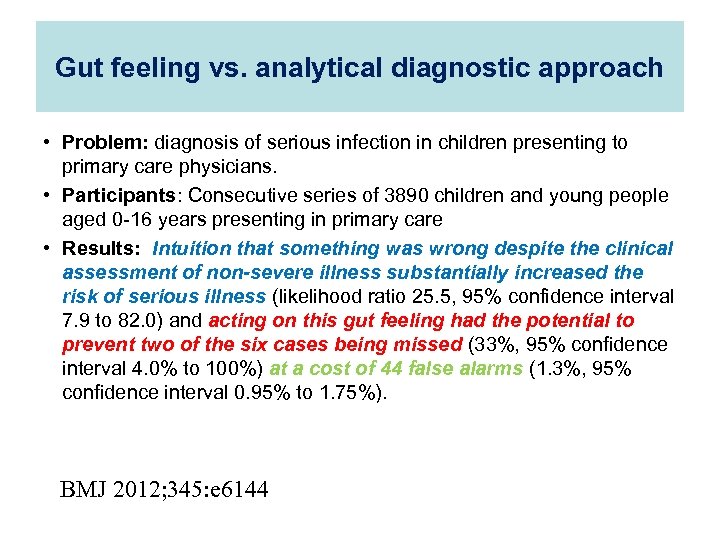 Gut feeling vs. analytical diagnostic approach

• Problem: diagnosis of serious infection in children presenting to primary care physicians.

• Participants: Consecutive series of 3890 children and young people aged 0-16 years presenting in primary care

• Results: Intuition that something was wrong despite the clinical assessment of non-severe illness substantially increased the risk of serious illness (likelihood ratio 25.5, 95% confidence interval 7.9 to 82.0) and acting on this gut feeling had the potential to prevent two of the six cases being missed (33%, 95% confidence interval 4.0% to 100%) at a cost of 44 false alarms (1.3%, 95% confidence interval 0.95% to 1.75%).

BMJ 2012;345:e6144